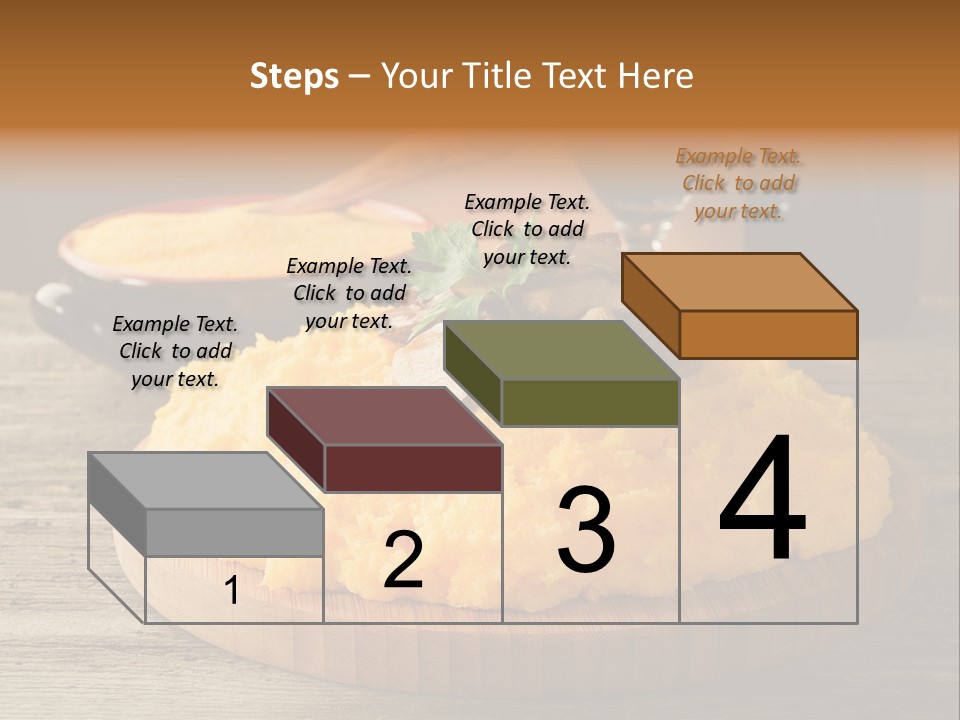 Steps – Your Title Text Here

Example Text. Click to add your text.

Example Text. Click to add your text.

Example Text. Click to add your text.

Example Text. Click to add your text.

1

2

3

4